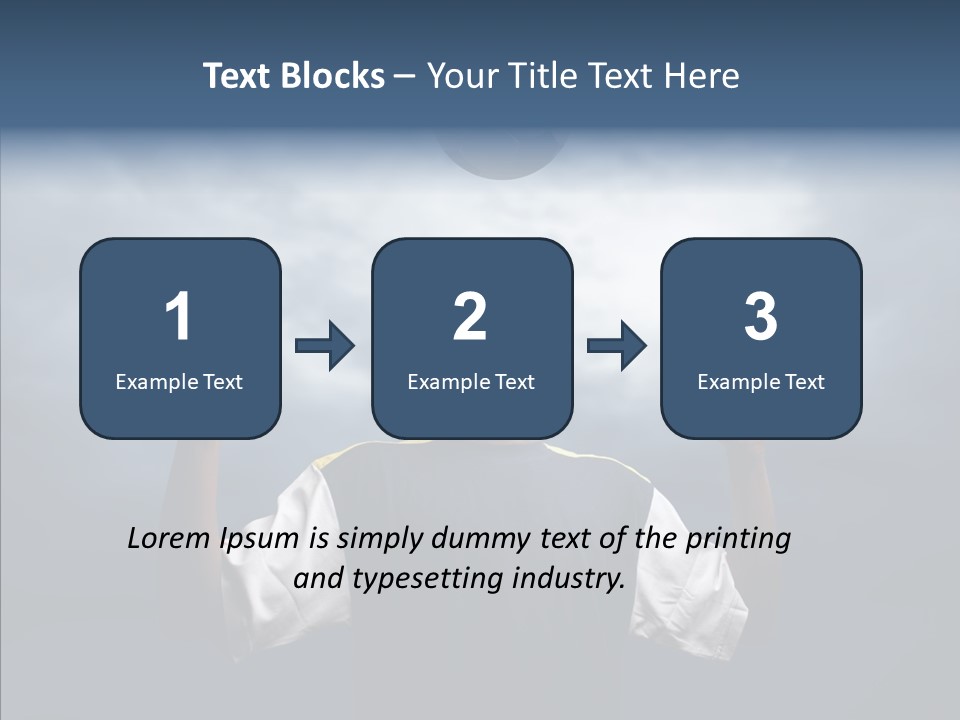 Text Blocks – Your Title Text Here

1
Example Text

2
Example Text

3
Example Text

Lorem Ipsum is simply dummy text of the printing and typesetting industry.